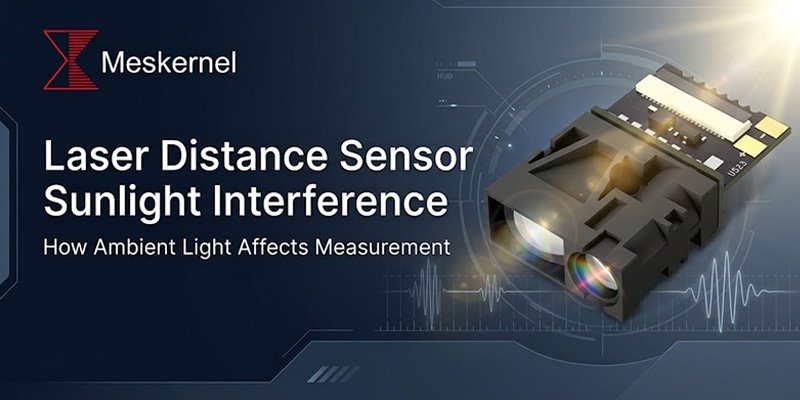 Meskernel

Laser Distance Sensor Sunlight Interference

How Ambient Light Affects Measurement

HUD

U523